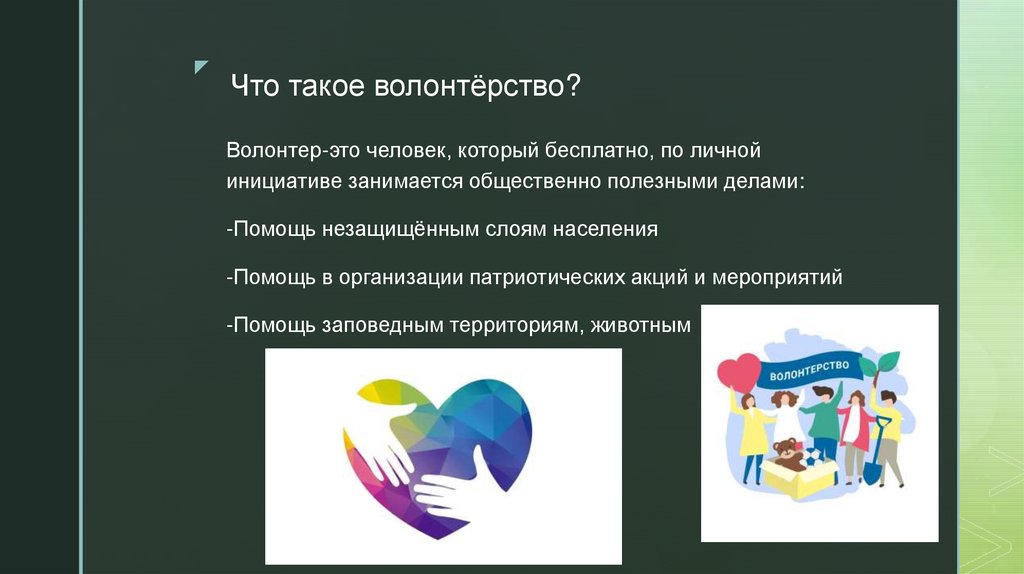 Что такое волонтёрство?

Волонтер-это человек, который бесплатно, по личной инициативе занимается общественно полезными делами:

-Помощь незащищённым слоям населения

-Помощь в организации патриотических акций и мероприятий

-Помощь заповедным территориям, животным

ВОЛОНТЕРСТВО